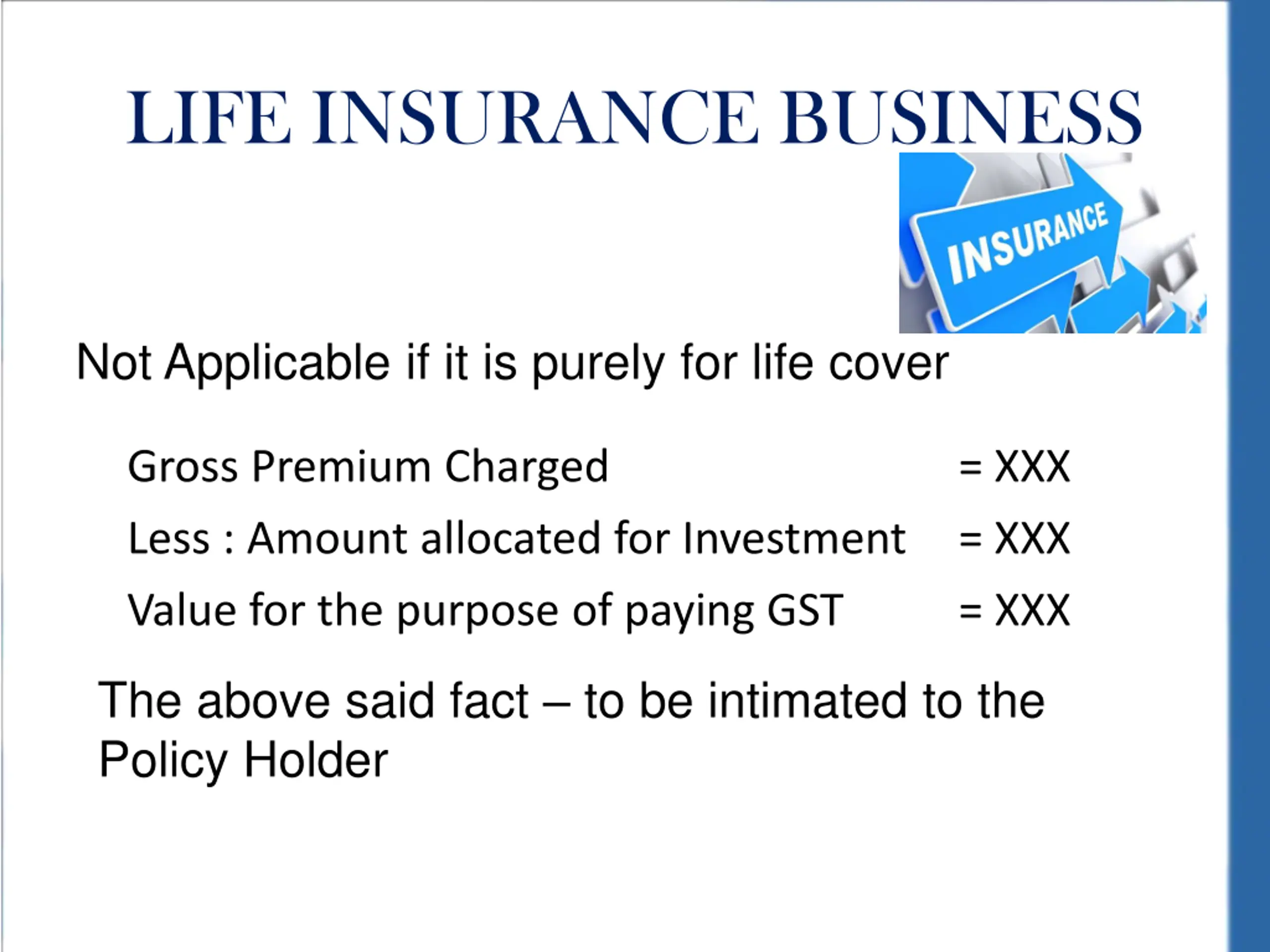 LIFE INSURANCE BUSINESS

INSURANCE

Not Applicable if it is purely for life cover

Gross Premium Charged = XXX

Less : Amount allocated for Investment = XXX

Value for the purpose of paying GST = XXX

The above said fact – to be intimated to the Policy Holder